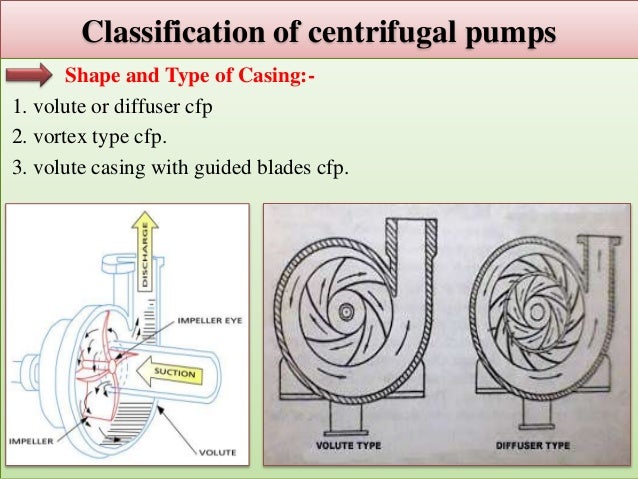 Classification of centrifugal pumps

Shape and Type of Casing:-

1. volute or diffuser cfp
2. vortex type cfp.
3. volute casing with guided blades cfp.

DISCHARGE
IMPELLER EYE
SUCTION
IMPELLER
VOLUTE

VOLUTE TYPE
DIFFUSER TYPE